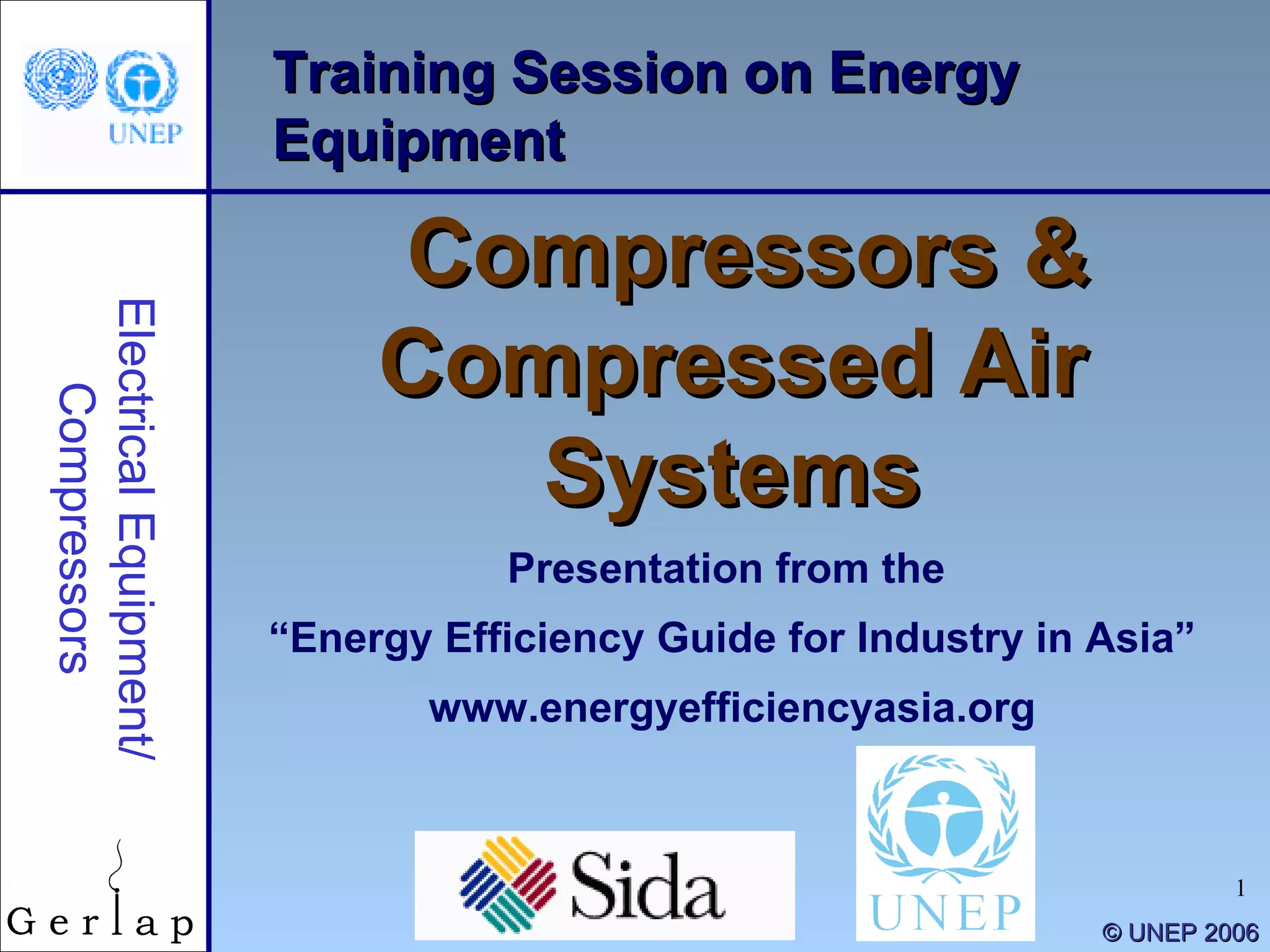 UNEP

Training Session on Energy Equipment

Electrical Equipment/ Compressors

Compressors & Compressed Air Systems

Presentation from the

“Energy Efficiency Guide for Industry in Asia”

www.energyefficiencyasia.org

Gerlap

Sida

UNEP

1

© UNEP 2006